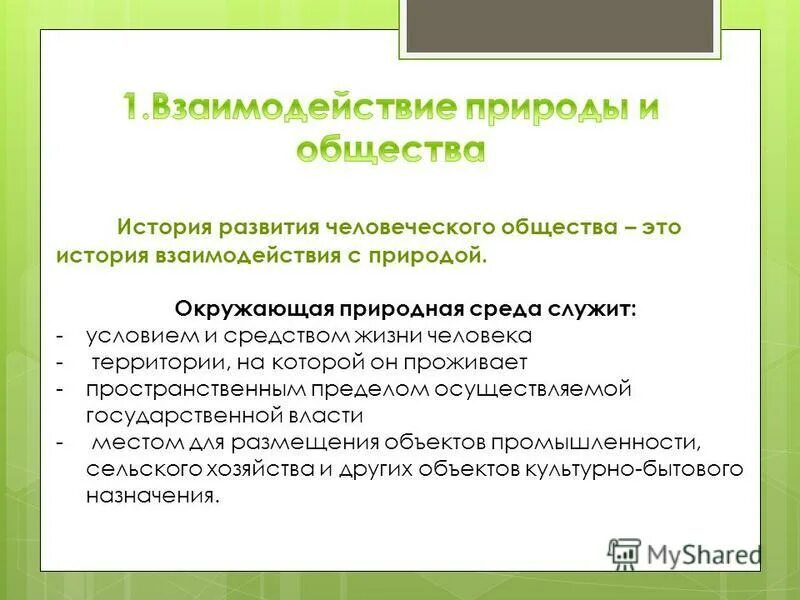 1.Взаимодействие природы и общества

История развития человеческого общества – это история взаимодействия с природой.

Окружающая природная среда служит:
- условием и средством жизни человека
- территории, на которой он проживает
- пространственным пределом осуществляемой государственной власти
- местом для размещения объектов промышленности, сельского хозяйства и других объектов культурно-бытового назначения.

MyShared